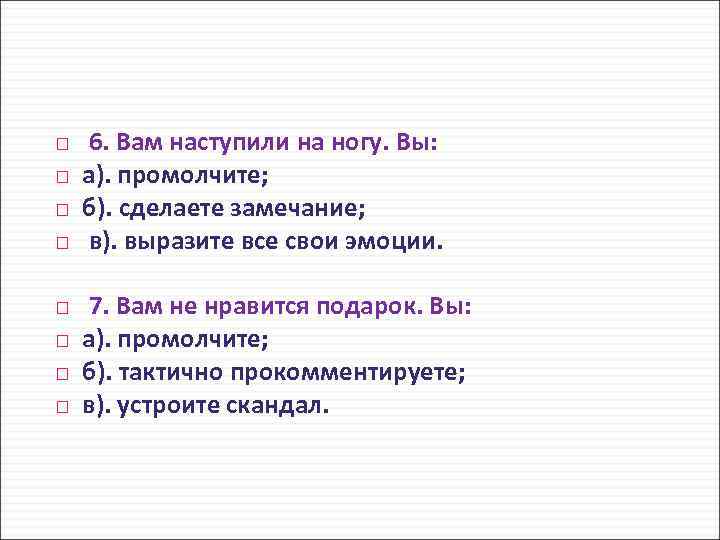 6. Вам наступили на ногу. Вы:
а). промолчите;
б). сделаете замечание;
в). выразите все свои эмоции.

7. Вам не нравится подарок. Вы:
а). промолчите;
б). тактично прокомментируете;
в). устроите скандал.